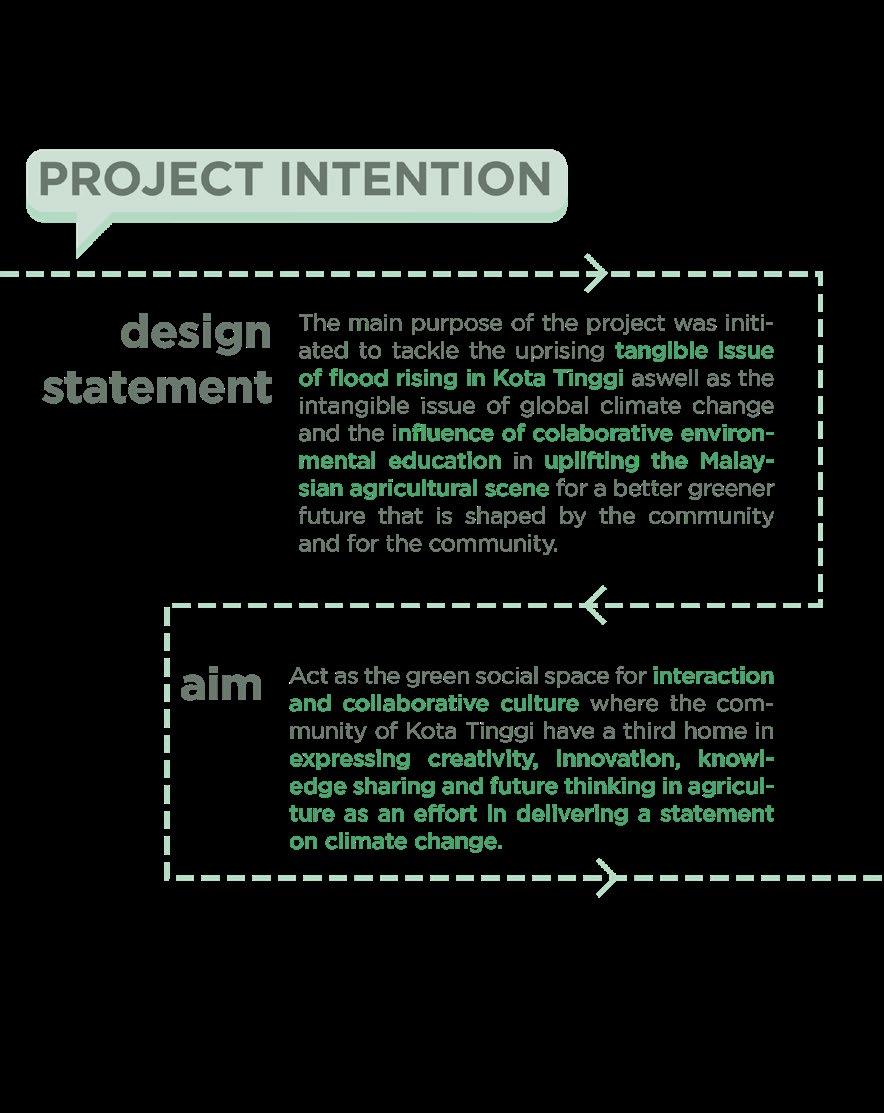 PROJECT INTENTION

design statement

The main purpose of the project was initiated to tackle the uprising tangible issue of flood rising in Kota Tinggi aswell as the intangible issue of global climate change and the influence of colaborative environmental education in uplifting the Malaysian agricultural scene for a better greener future that is shaped by the community and for the community.

aim

Act as the green social space for interaction and collaborative culture where the community of Kota Tinggi have a third home in expressing creativity, innovation, knowledge sharing and future thinking in agriculture as an effort in delivering a statement on climate change.